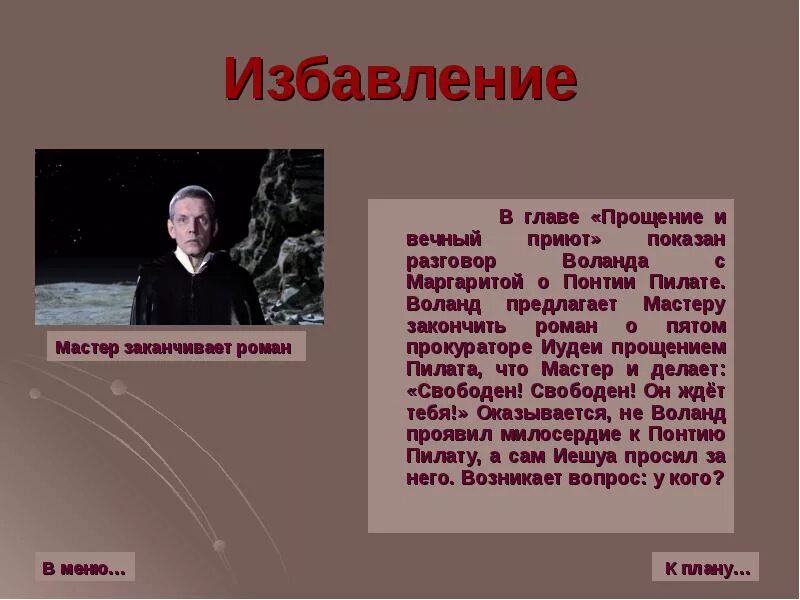 Избавление

Мастер заканчивает роман

В главе «Прощение и вечный приют» показан разговор Воланда с Маргаритой о Понтии Пилате. Воланд предлагает Мастеру закончить роман о пятом прокураторе Иудеи прощением Пилата, что Мастер и делает: «Свободен! Свободен! Он ждёт тебя!» Оказывается, не Воланд проявил милосердие к Понтию Пилату, а сам Иешуа просил за него. Возникает вопрос: у кого?

В меню…

К плану…